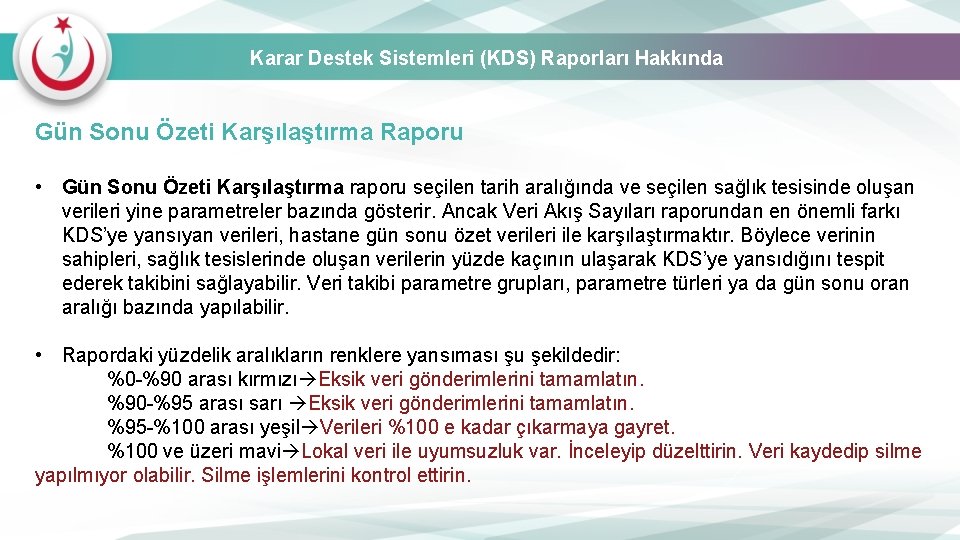 Karar Destek Sistemleri (KDS) Raporları Hakkında

Gün Sonu Özeti Karşılaştırma Raporu

• Gün Sonu Özeti Karşılaştırma raporu seçilen tarih aralığında ve seçilen sağlık tesisinde oluşan verileri yine parametreler bazında gösterir. Ancak Veri Akış Sayıları raporundan en önemli farkı KDS'ye yansıyan verileri, hastane gün sonu özet verileri ile karşılaştırmaktır. Böylece verinin sahipleri, sağlık tesislerinde oluşan verilerin yüzde kaçının ulaşarak KDS'ye yansıdığını tespit ederek takibini sağlayabilir. Veri takibi parametre grupları, parametre türleri ya da gün sonu oran aralığı bazında yapılabilir.

• Rapordaki yüzdelik aralıkların renklere yansıması şu şekildedir:
%0-%90 arası kırmızı→Eksik veri gönderimlerini tamamlatın.
%90-%95 arası sarı →Eksik veri gönderimlerini tamamlatın.
%95-%100 arası yeşil→Verileri %100 e kadar çıkarmaya gayret.
%100 ve üzeri mavi→Lokal veri ile uyumsuzluk var. İnceleyip düzelttirin. Veri kaydedip silme yapılmıyor olabilir. Silme işlemlerini kontrol ettirin.